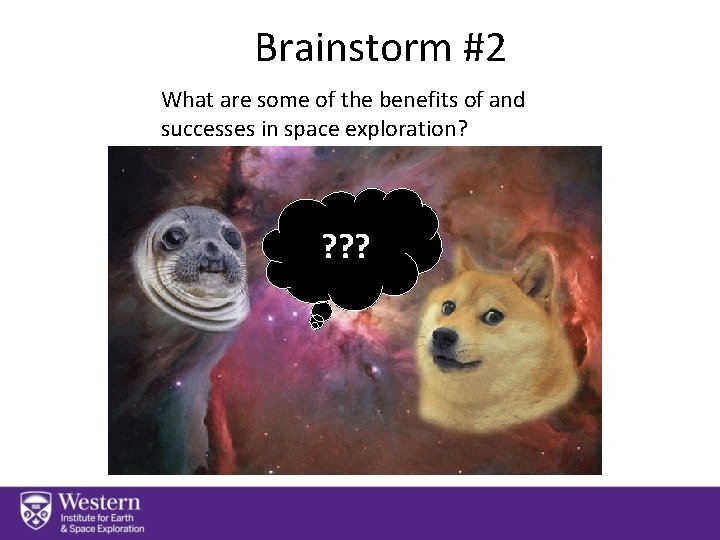 Brainstorm #2

What are some of the benefits of and successes in space exploration?

???

Western
Institute for Earth
& Space Exploration